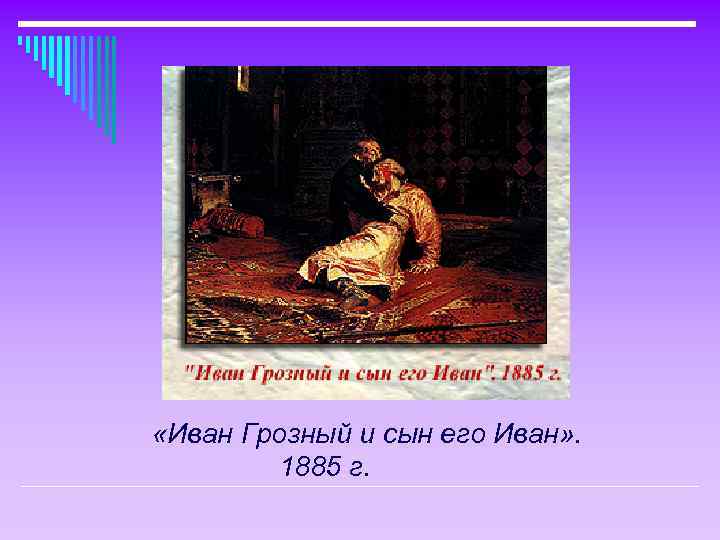 "Иван Грозный и сын его Иван". 1885 г.

«Иван Грозный и сын его Иван». 1885 г.